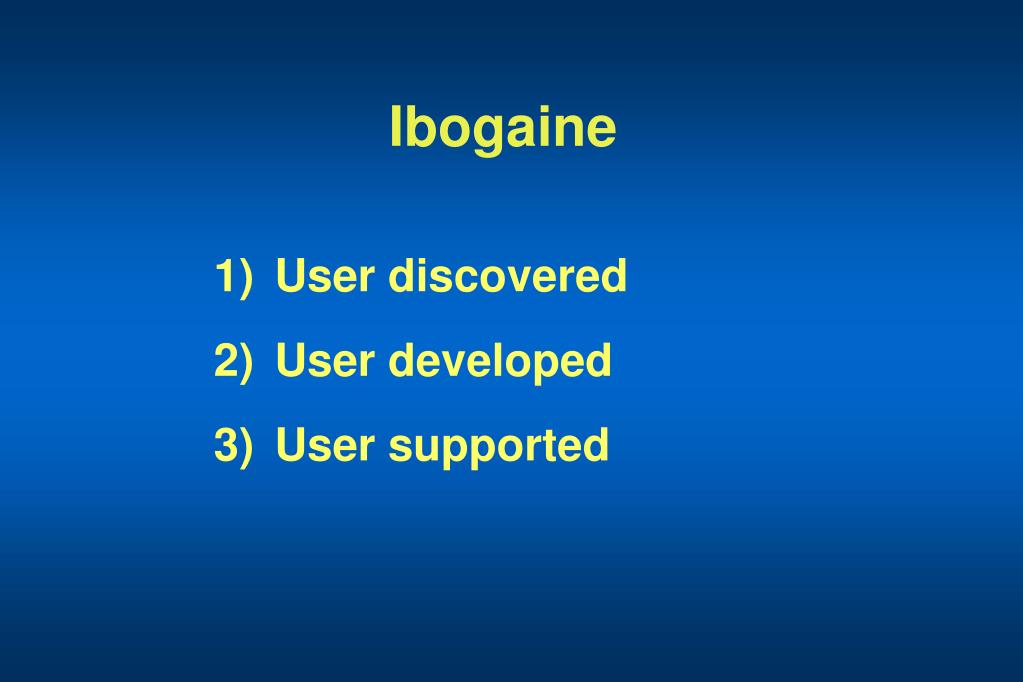 Ibogaine

1) User discovered
2) User developed
3) User supported